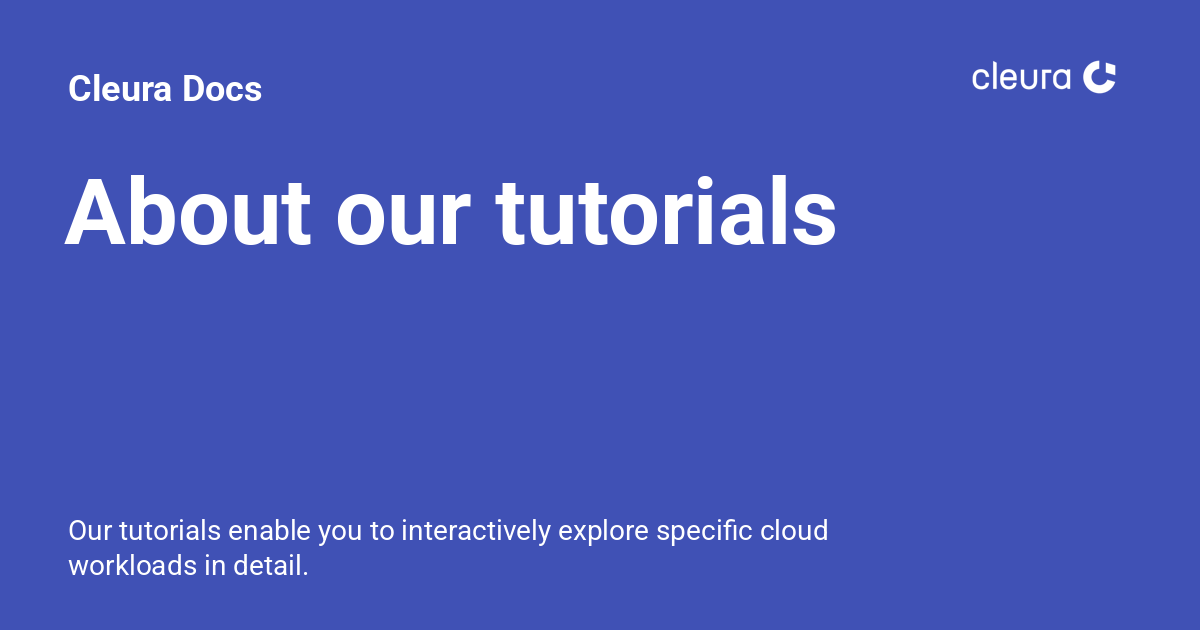 Cleura Docs

cleura

About our tutorials

Our tutorials enable you to interactively explore specific cloud workloads in detail.